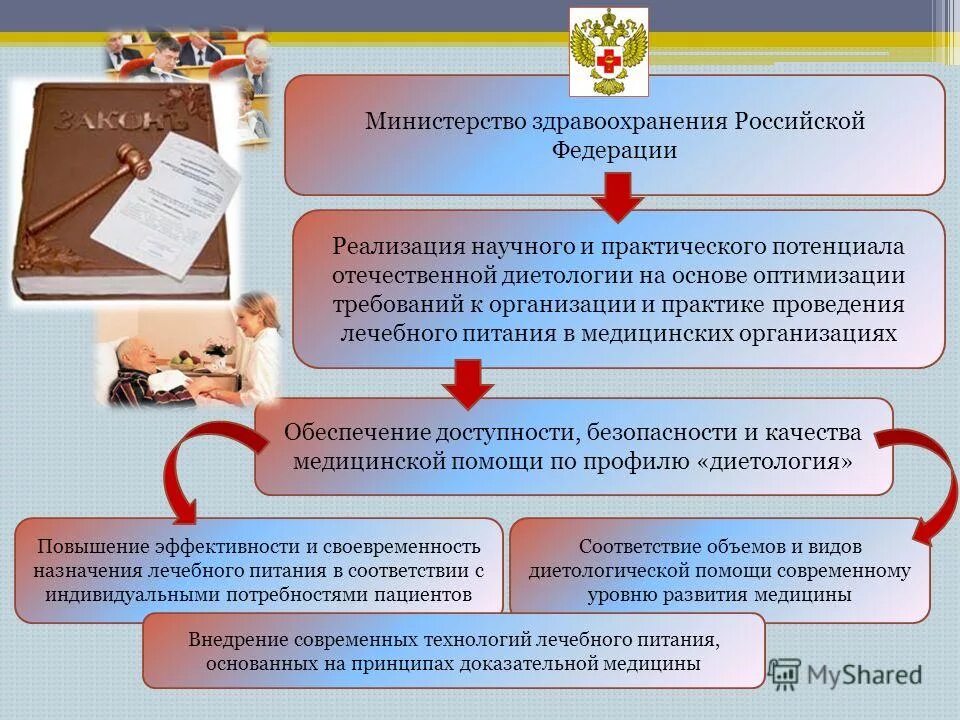 ЗАКОНЪ

Министерство здравоохранения Российской Федерации

Реализация научного и практического потенциала отечественной диетологии на основе оптимизации требований к организации и практике проведения лечебного питания в медицинских организациях

Обеспечение доступности, безопасности и качества медицинской помощи по профилю «диетология»

Повышение эффективности и своевременность назначения лечебного питания в соответствии с индивидуальными потребностями пациентов

Соответствие объемов и видов диетологической помощи современному уровню развития медицины

Внедрение современных технологий лечебного питания, основанных на принципах доказательной медицины

MyShared